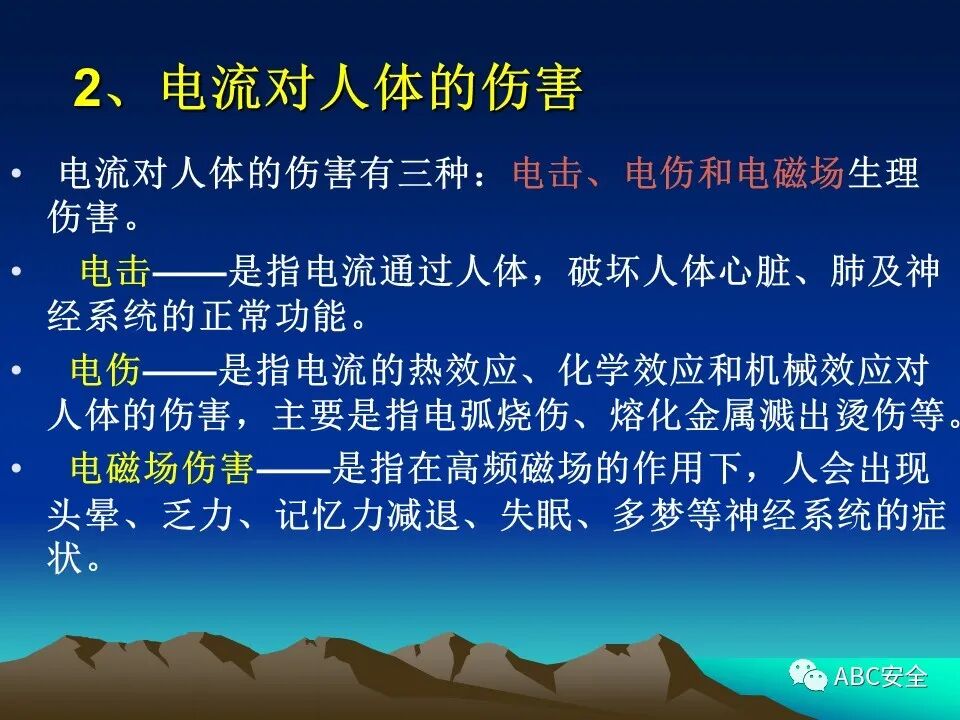 2、电流对人体的伤害

• 电流对人体的伤害有三种：电击、电伤和电磁场生理伤害。

• 电击——是指电流通过人体，破坏人体心脏、肺及神经系统的正常功能。

• 电伤——是指电流的热效应、化学效应和机械效应对人体的伤害，主要是指电弧烧伤、熔化金属溅出烫伤等。

• 电磁场伤害——是指在高频磁场的作用下，人会出现头晕、乏力、记忆力减退、失眠、多梦等神经系统的症状。

ABC安全